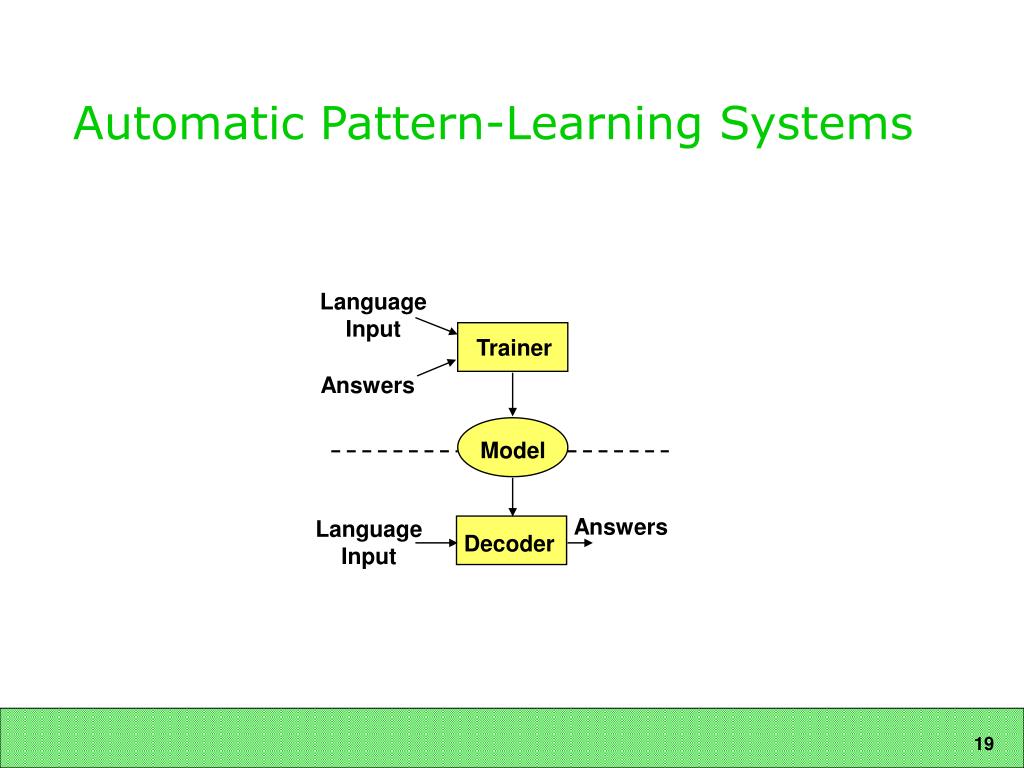 Automatic Pattern-Learning Systems

Language Input

Answers

Trainer

Model

Language Input

Decoder

Answers

19